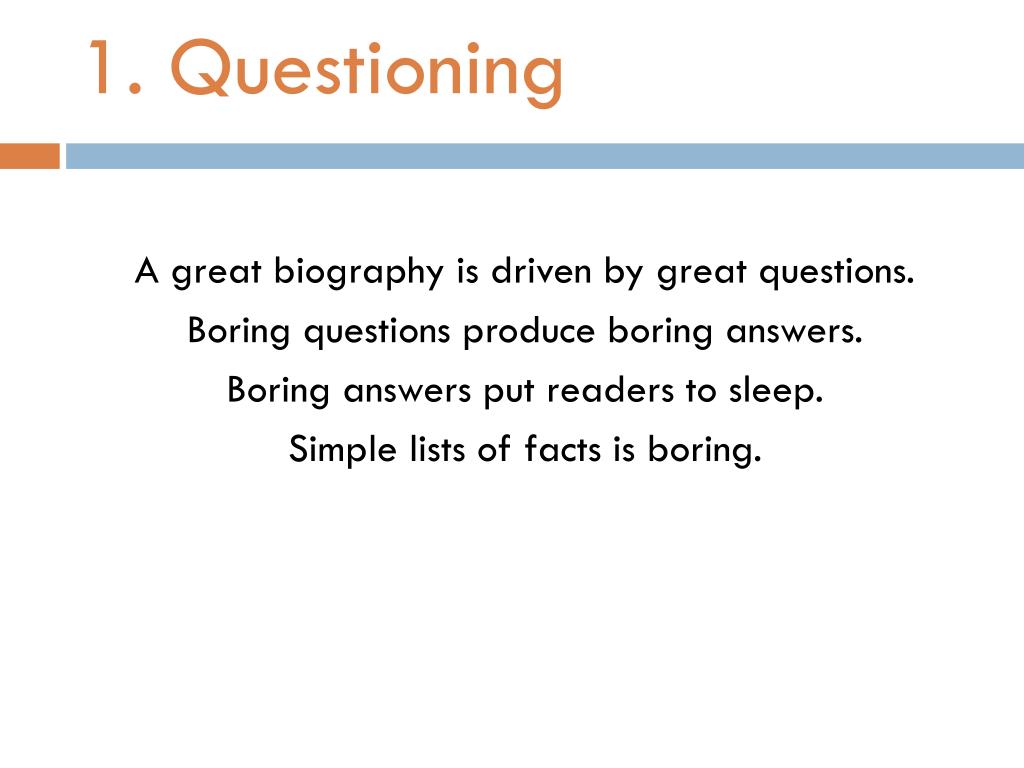 1. Questioning

A great biography is driven by great questions.
Boring questions produce boring answers.
Boring answers put readers to sleep.
Simple lists of facts is boring.